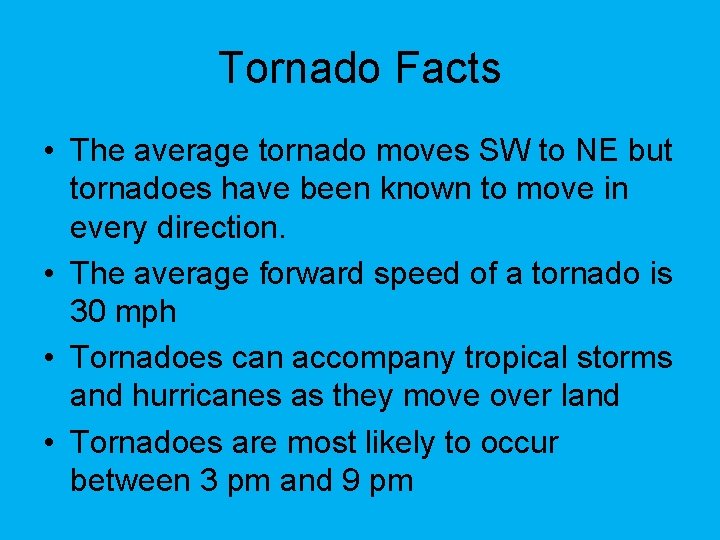 Tornado Facts

• The average tornado moves SW to NE but tornadoes have been known to move in every direction.

• The average forward speed of a tornado is 30 mph

• Tornadoes can accompany tropical storms and hurricanes as they move over land

• Tornadoes are most likely to occur between 3 pm and 9 pm